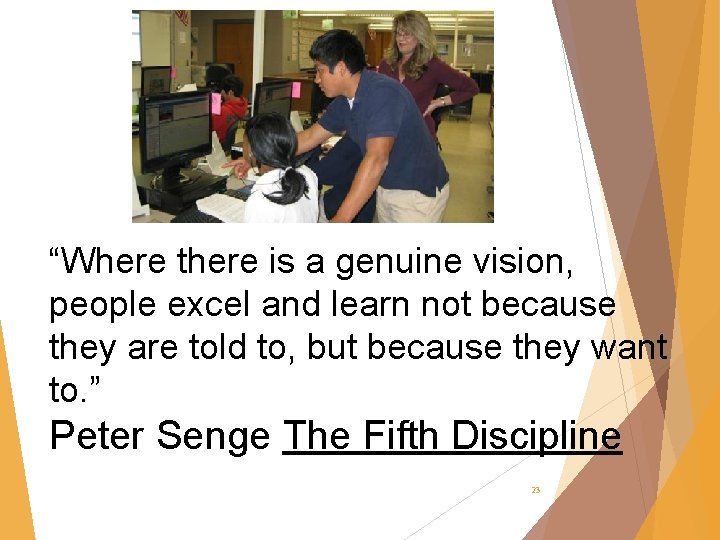 “Where there is a genuine vision, people excel and learn not because they are told to, but because they want to.”

Peter Senge The Fifth Discipline

23